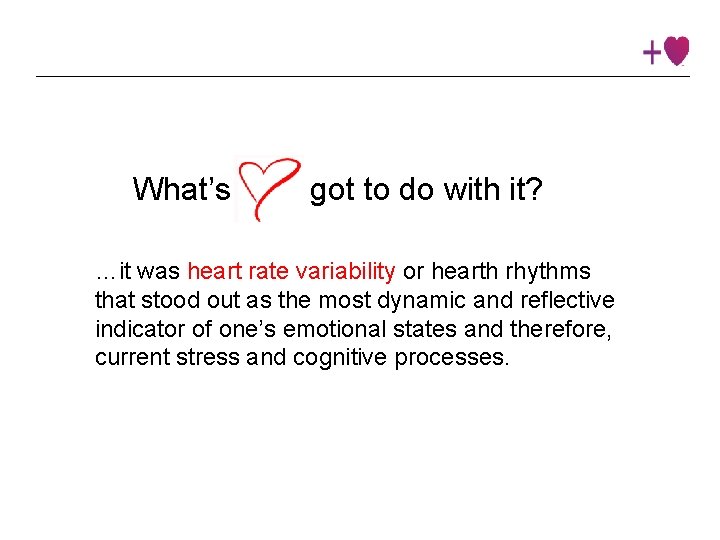 +

What's got to do with it?

…it was heart rate variability or hearth rhythms that stood out as the most dynamic and reflective indicator of one's emotional states and therefore, current stress and cognitive processes.